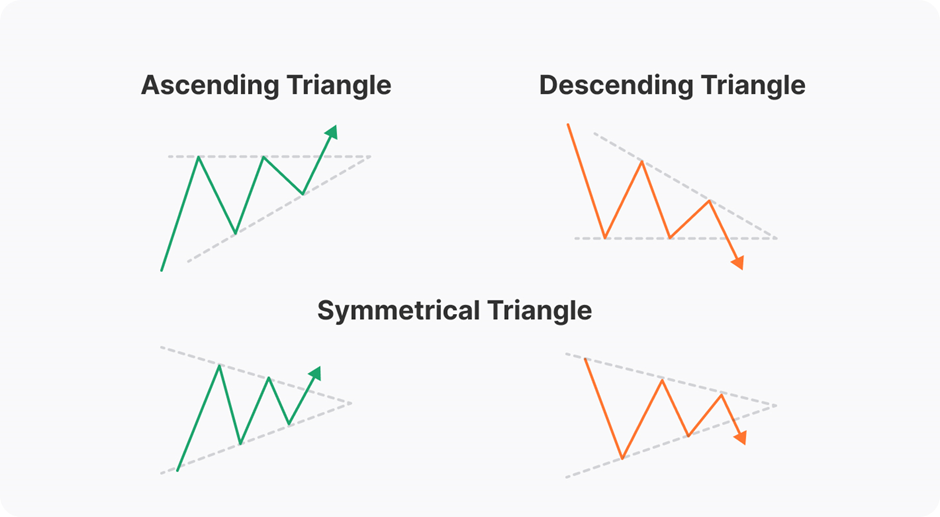 Ascending Triangle

Descending Triangle

Symmetrical Triangle